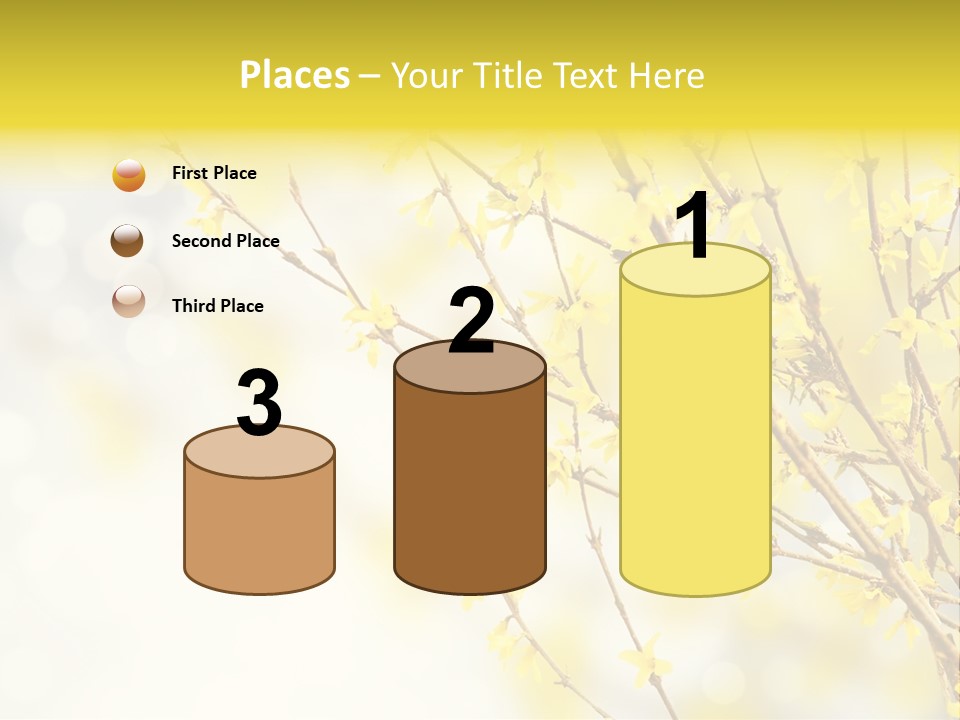 Places – Your Title Text Here

First Place

Second Place

Third Place

3

2

1